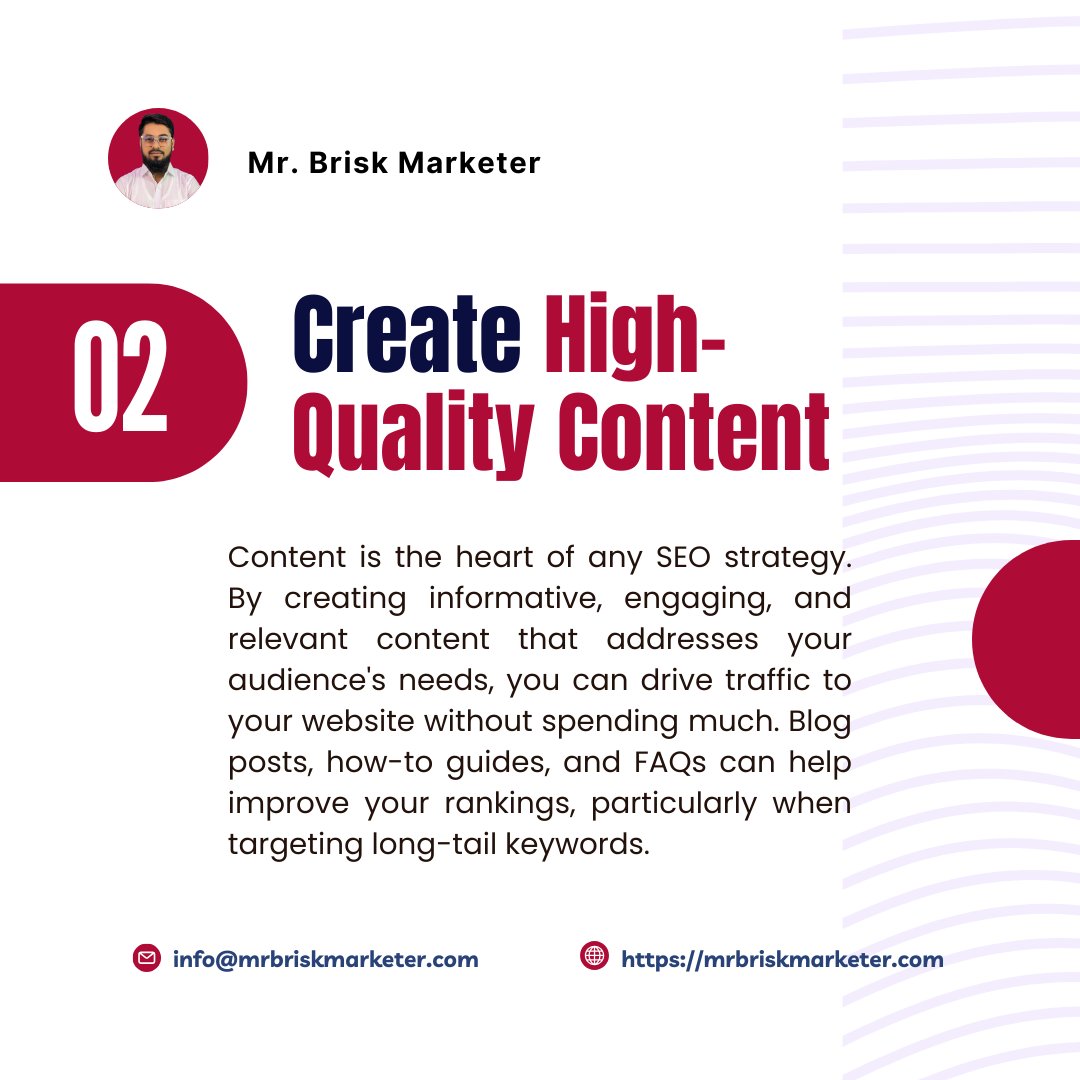 Mr. Brisk Marketer

02

Create High-Quality Content

Content is the heart of any SEO strategy. By creating informative, engaging, and relevant content that addresses your audience's needs, you can drive traffic to your website without spending much. Blog posts, how-to guides, and FAQs can help improve your rankings, particularly when targeting long-tail keywords.

info@mrbriskmarketer.com

https://mrbriskmarketer.com